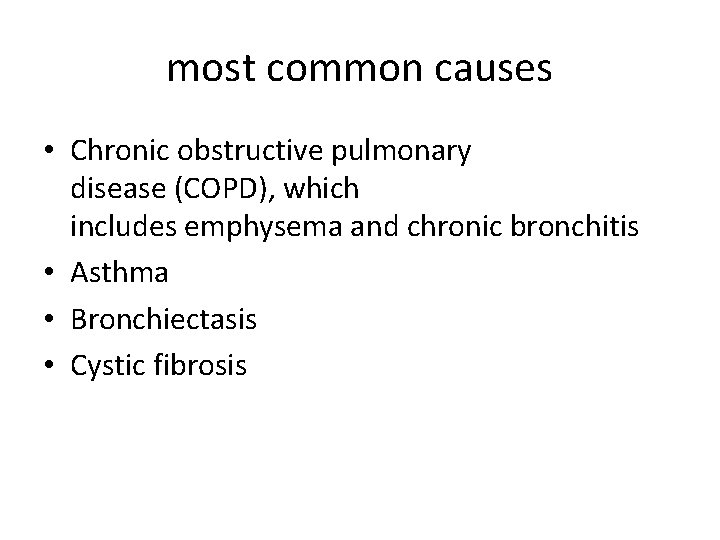 most common causes

• Chronic obstructive pulmonary disease (COPD), which includes emphysema and chronic bronchitis
• Asthma
• Bronchiectasis
• Cystic fibrosis